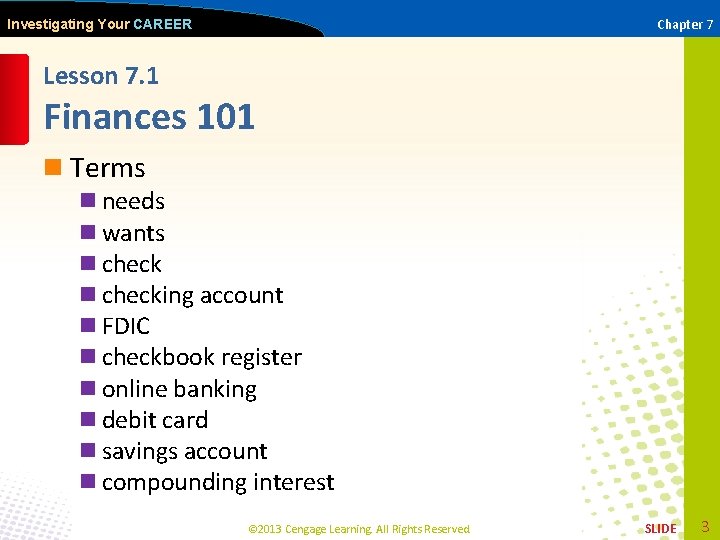 Investigating Your CAREER

Chapter 7

Lesson 7.1

Finances 101

Terms

needs

wants

check

checking account

FDIC

checkbook register

online banking

debit card

savings account

compounding interest

©2013 Cengage Learning. All Rights Reserved.

SLIDE 3